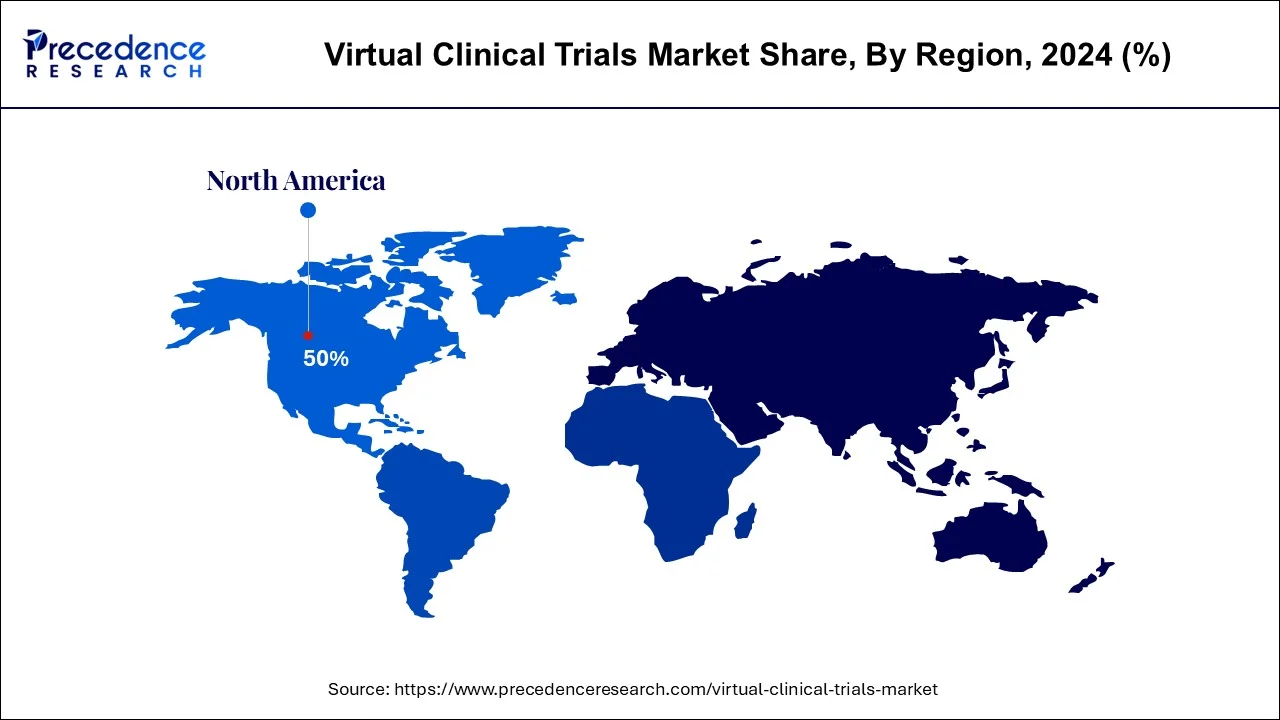 Precedence RESEARCH

Virtual Clinical Trials Market Share, By Region, 2024 (%)

North America

50%

Source: https://www.precedenceresearch.com/virtual-clinical-trials-market